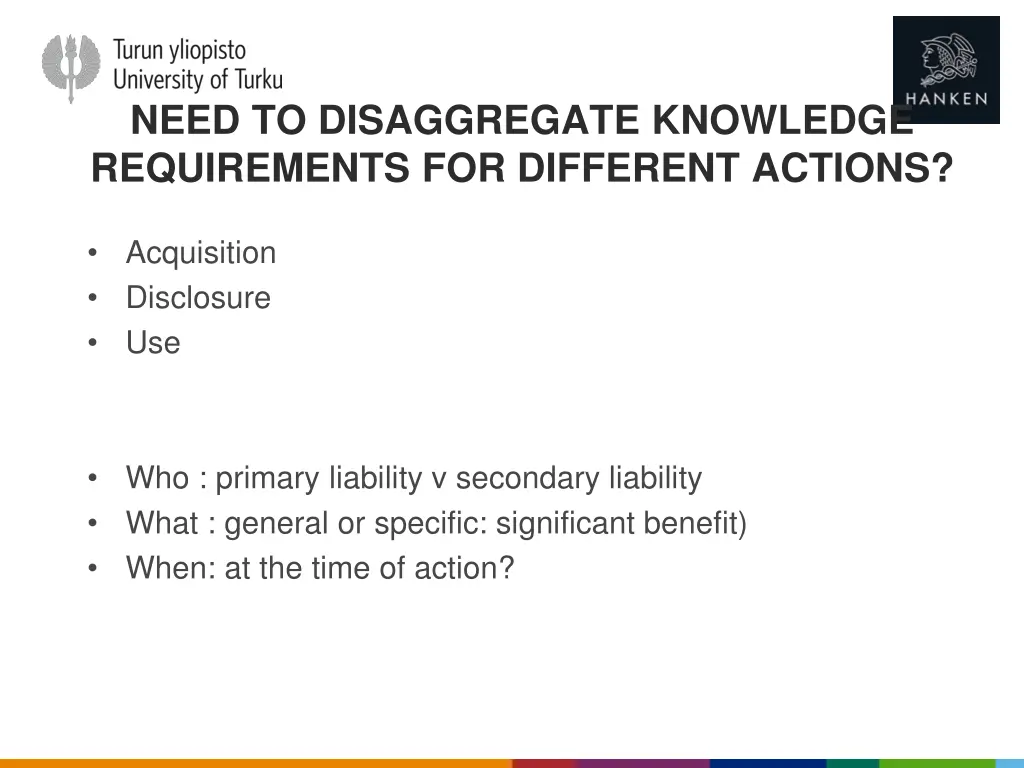 Turun yliopisto
University of Turku

HANKEN

NEED TO DISAGGREGATE KNOWLEDGE REQUIREMENTS FOR DIFFERENT ACTIONS?

• Acquisition
• Disclosure
• Use

• Who : primary liability v secondary liability
• What : general or specific: significant benefit)
• When: at the time of action?